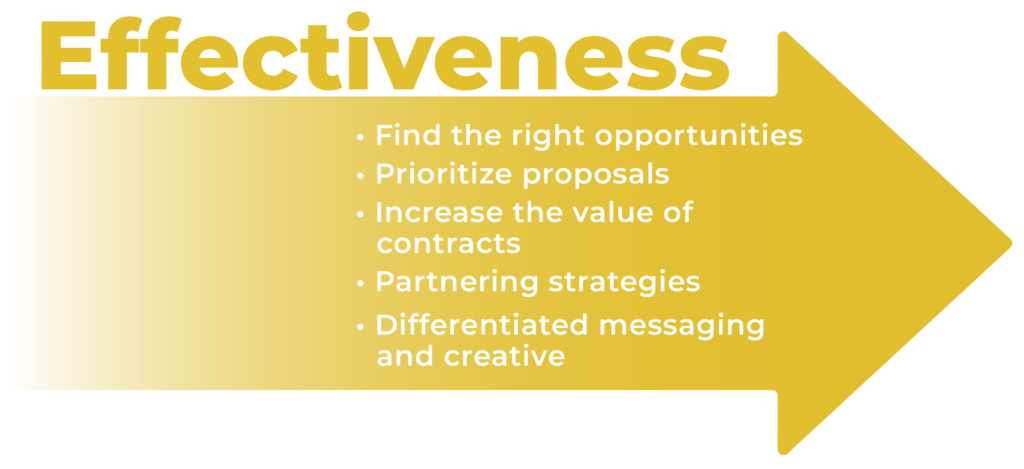 Effectiveness

• Find the right opportunities
• Prioritize proposals
• Increase the value of contracts
• Partnering strategies
• Differentiated messaging and creative